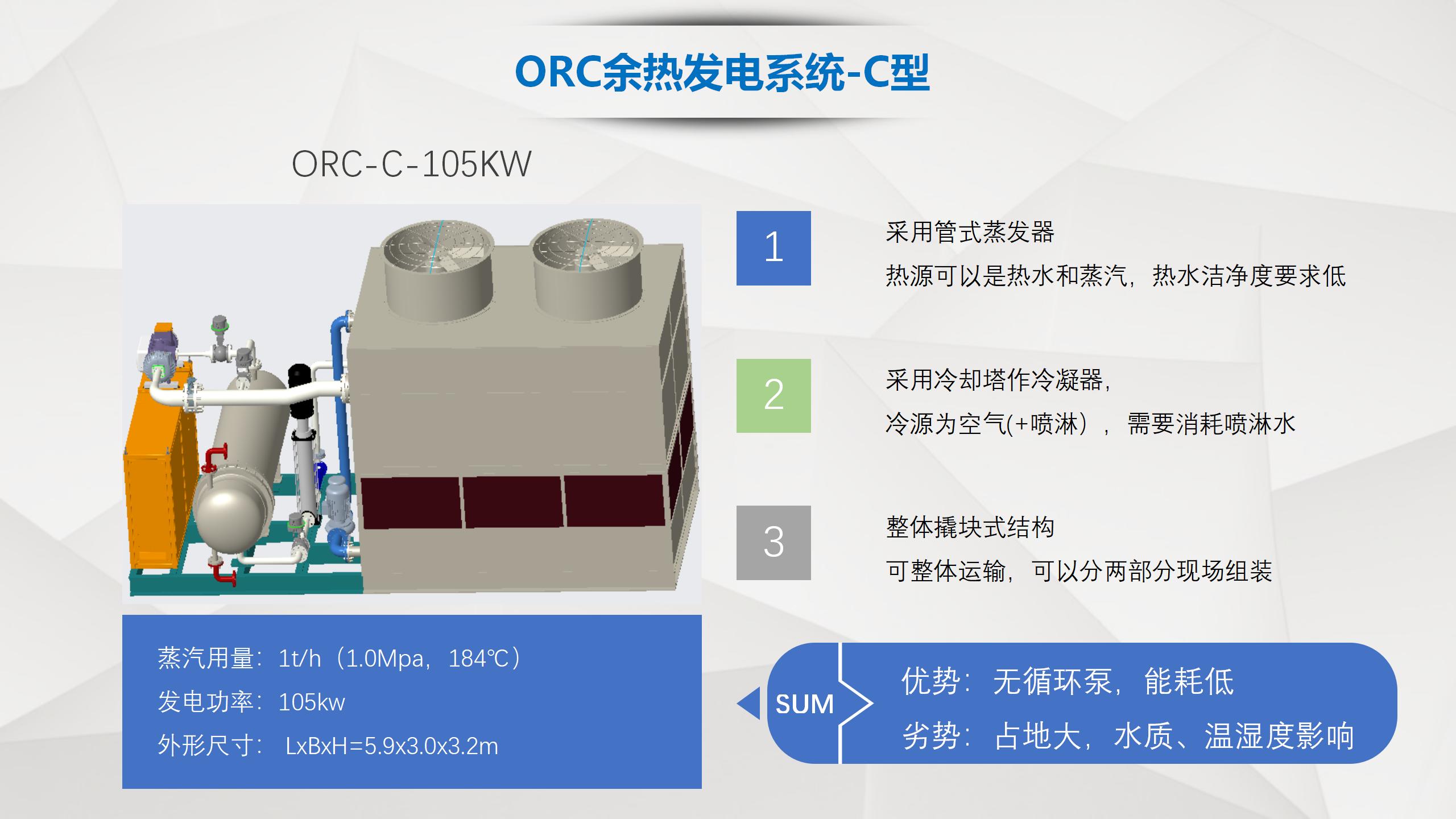 ORC余热发电系统-C型

ORC-C-105KW

1

采用管式蒸发器

热源可以是热水和蒸汽，热水洁净度要求低

2

采用冷却塔作冷凝器，

冷源为空气(+喷淋），需要消耗喷淋水

3

整体撬块式结构

可整体运输，可以分两部分现场组装

蒸汽用量：1t/h（1.0Mpa，184℃）

发电功率：105kw

外形尺寸： LxBxH=5.9x3.0x3.2m

SUM

优势：无循环泵，能耗低

劣势：占地大，水质、温湿度影响